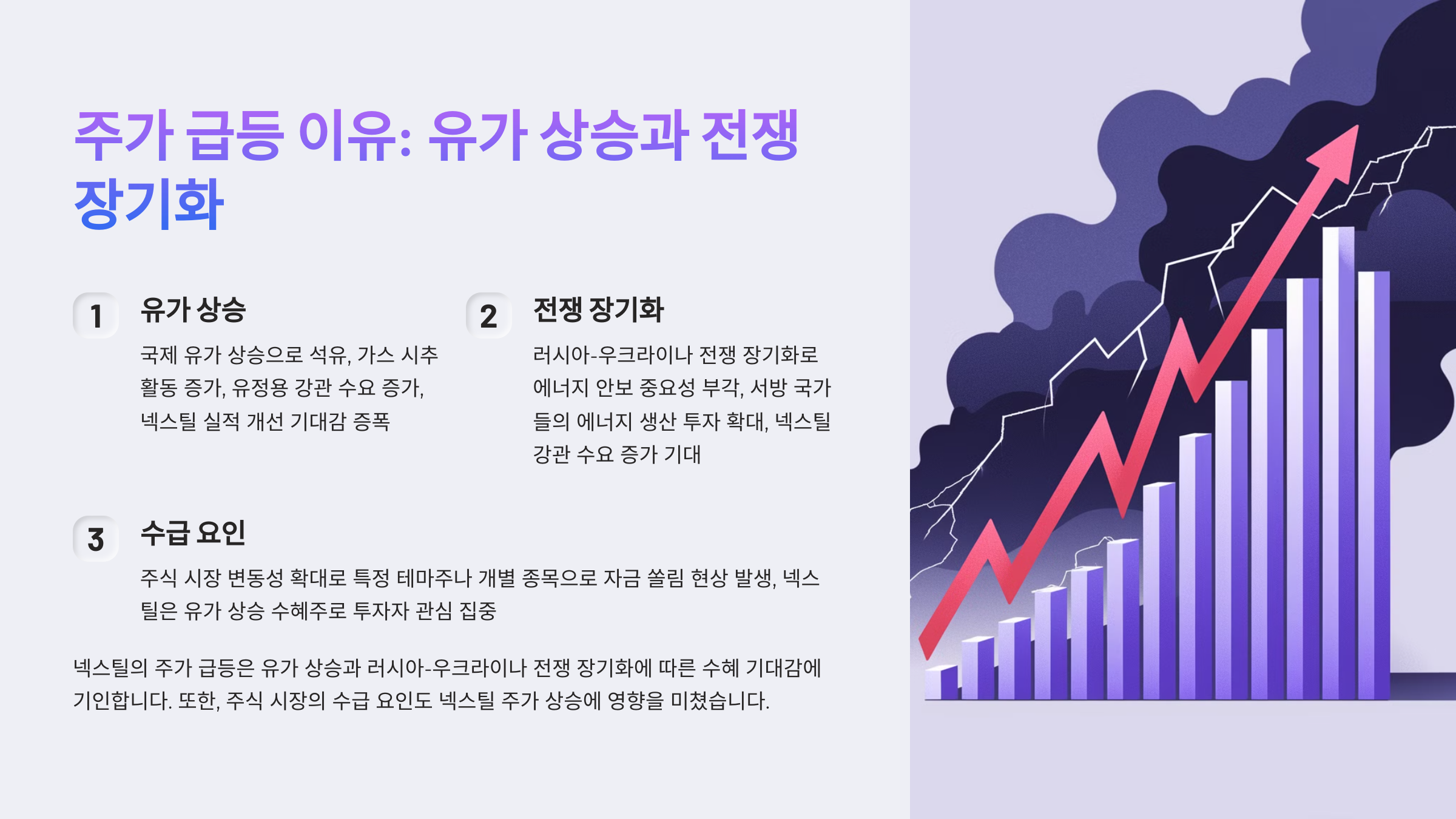 주가 급등 이유: 유가 상승과 전쟁 장기화

1

유가 상승

국제 유가 상승으로 석유, 가스 시추 활동 증가, 유정용 강관 수요 증가, 넥스틸 실적 개선 기대감 증폭

2

전쟁 장기화

러시아-우크라이나 전쟁 장기화로 에너지 안보 중요성 부각, 서방 국가들의 에너지 생산 투자 확대, 넥스틸 강관 수요 증가 기대

3

수급 요인

주식 시장 변동성 확대로 특정 테마주나 개별 종목으로 자금 쏠림 현상 발생, 넥스틸은 유가 상승 수혜주로 투자자 관심 집중

넥스틸의 주가 급등은 유가 상승과 러시아-우크라이나 전쟁 장기화에 따른 수혜 기대감에 기인합니다. 또한, 주식 시장의 수급 요인도 넥스틸 주가 상승에 영향을 미쳤습니다.